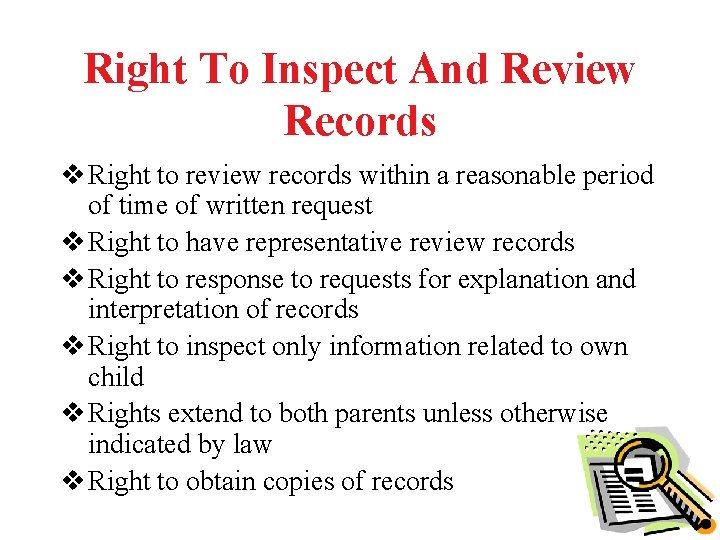 Right To Inspect And Review Records

❖ Right to review records within a reasonable period of time of written request

❖ Right to have representative review records

❖ Right to response to requests for explanation and interpretation of records

❖ Right to inspect only information related to own child

❖ Rights extend to both parents unless otherwise indicated by law

❖ Right to obtain copies of records